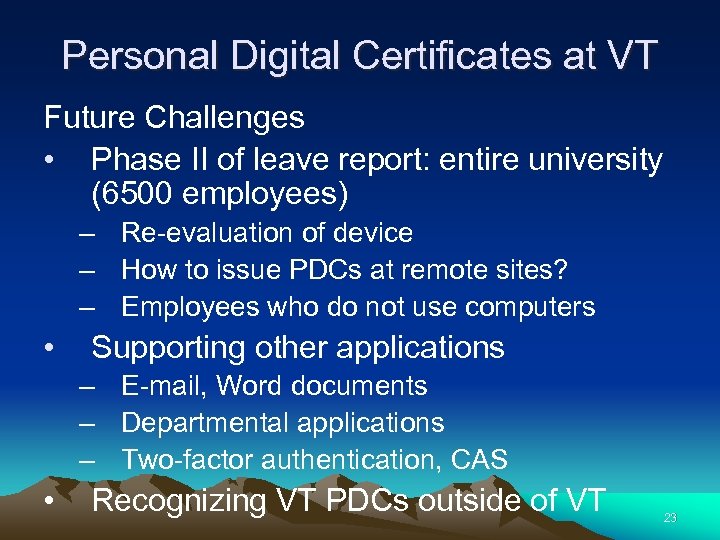 Personal Digital Certificates at VT

Future Challenges

• Phase II of leave report: entire university (6500 employees)
– Re-evaluation of device
– How to issue PDCs at remote sites?
– Employees who do not use computers
• Supporting other applications
– E-mail, Word documents
– Departmental applications
– Two-factor authentication, CAS
• Recognizing VT PDCs outside of VT

23